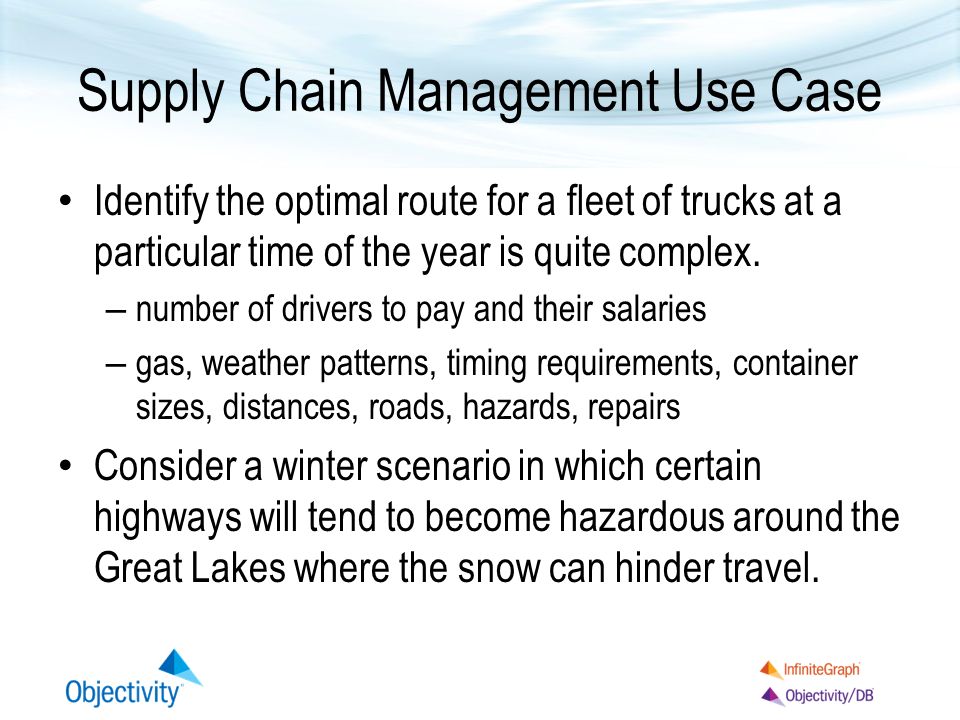 Supply Chain Management Use Case

• Identify the optimal route for a fleet of trucks at a particular time of the year is quite complex.

– number of drivers to pay and their salaries

– gas, weather patterns, timing requirements, container sizes, distances, roads, hazards, repairs

• Consider a winter scenario in which certain highways will tend to become hazardous around the Great Lakes where the snow can hinder travel.

Objectivity

InfiniteGraph

Objectivity/DB